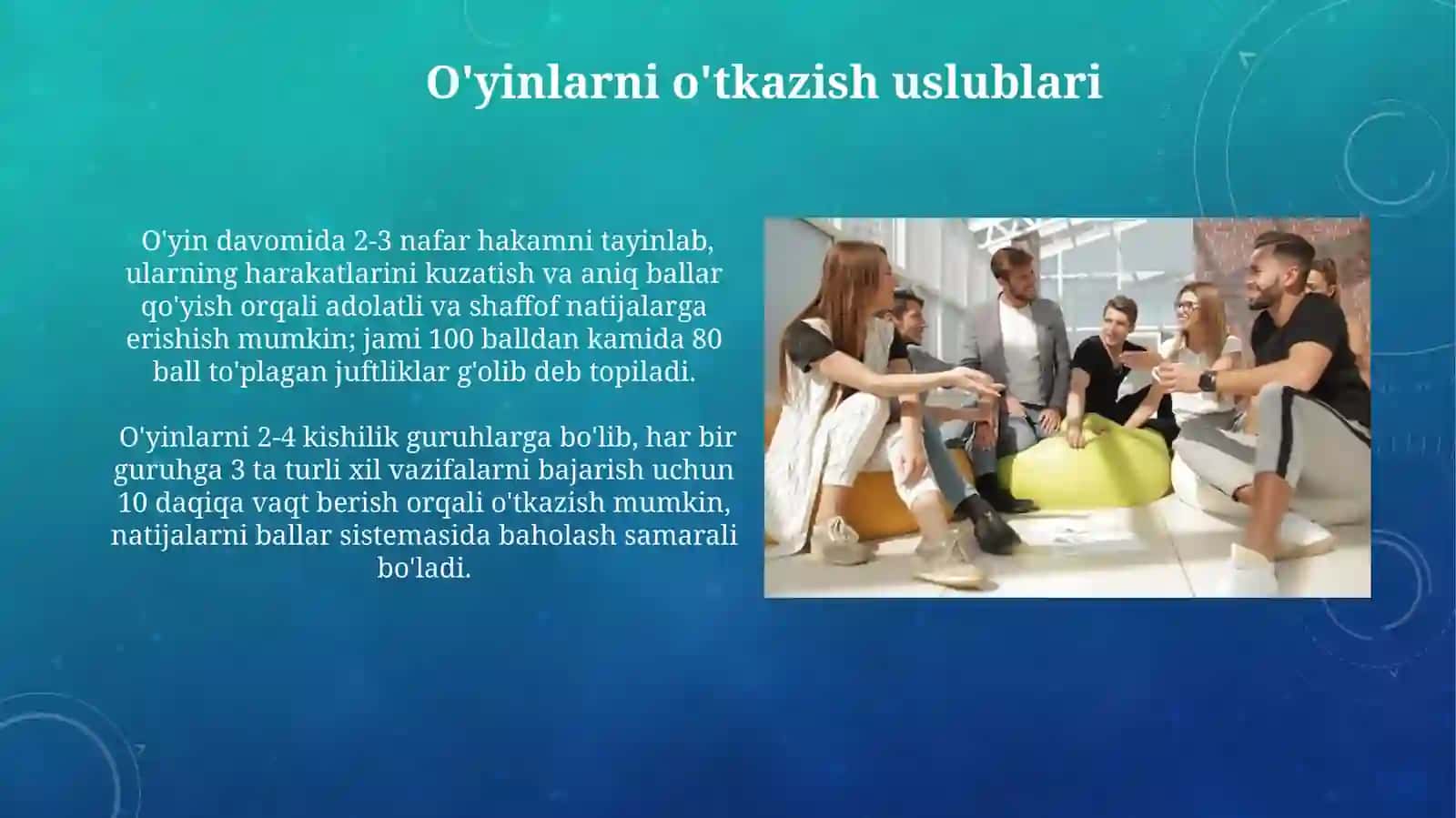 O'yinlarni o'tkazish uslublari

O'yin davomida 2-3 nafar hakamni tayinlab, ularning harakatlarini kuzatish va aniq ballar qo'yish orqali adolatli va shaffof natijalarga erishish mumkin; jami 100 balldan kamida 80 ball to'plagan juftliklar g'olib deb topiladi.

O'yinlarni 2-4 kishilik guruhlarga bo'lib, har bir guruhga 3 ta turli xil vazifalarni bajarish uchun 10 daqiqa vaqt berish orqali o'tkazish mumkin, natijalarni ballar sistemasida baholash samarali bo'ladi.